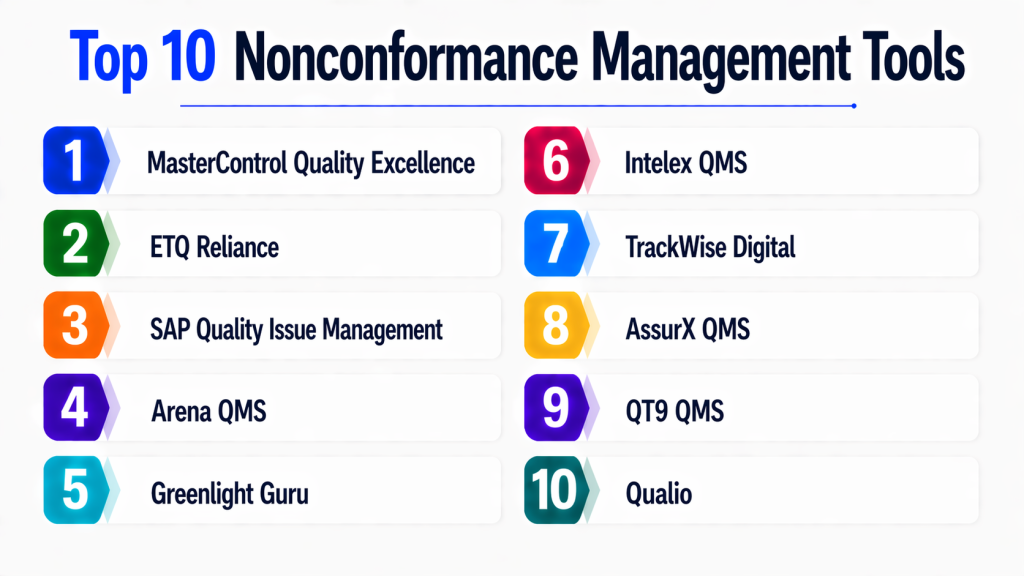 Top 10 Nonconformance Management Tools

1 MasterControl Quality Excellence

2 ETQ Reliance

3 SAP Quality Issue Management

4 Arena QMS

5 Greenlight Guru

6 Intelex QMS

7 TrackWise Digital

8 AssurX QMS

9 QT9 QMS

10 Qualio